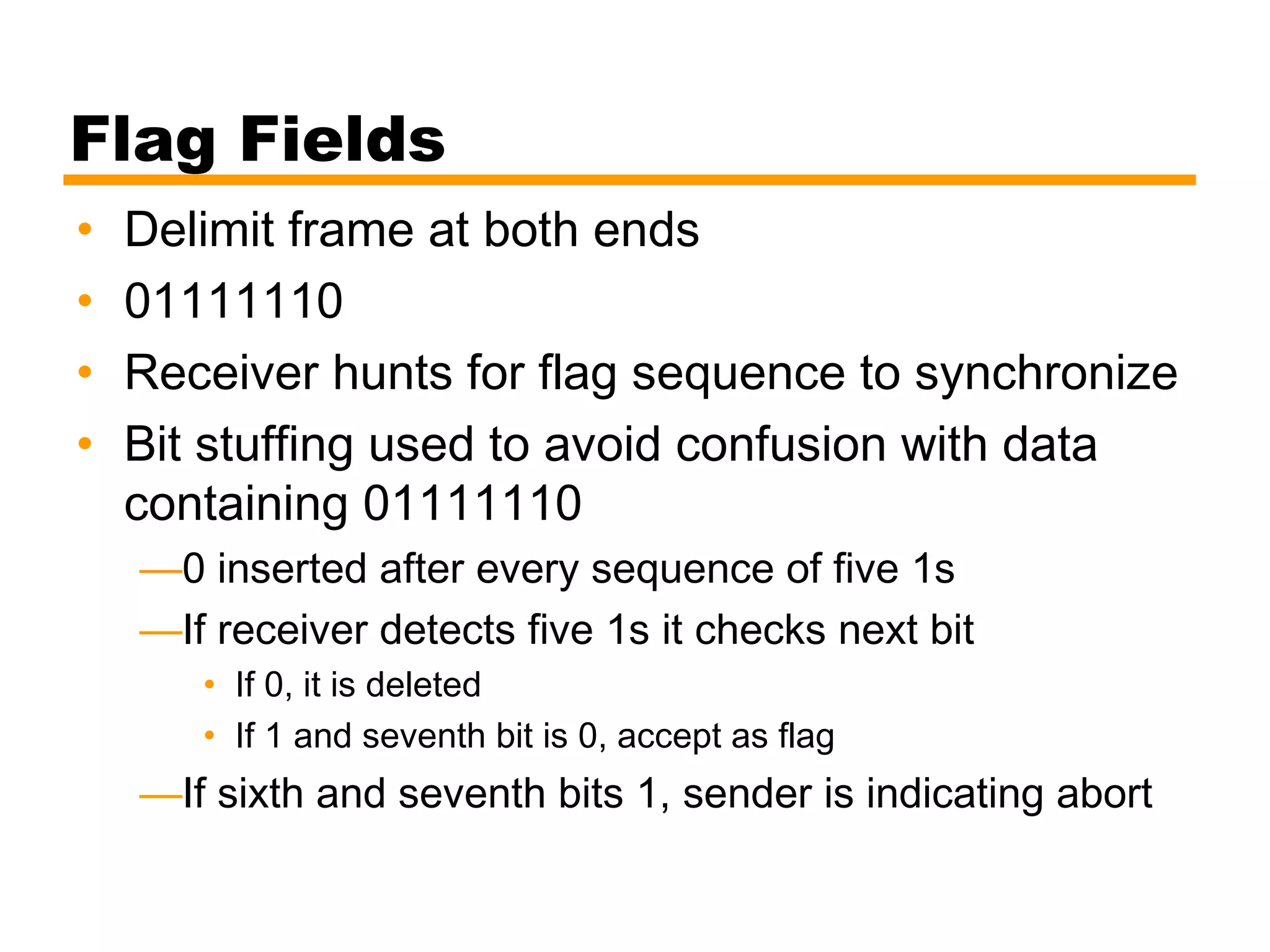 Flag Fields

• Delimit frame at both ends
• 01111110
• Receiver hunts for flag sequence to synchronize
• Bit stuffing used to avoid confusion with data containing 01111110
—0 inserted after every sequence of five 1s
—If receiver detects five 1s it checks next bit
• If 0, it is deleted
• If 1 and seventh bit is 0, accept as flag
—If sixth and seventh bits 1, sender is indicating abort